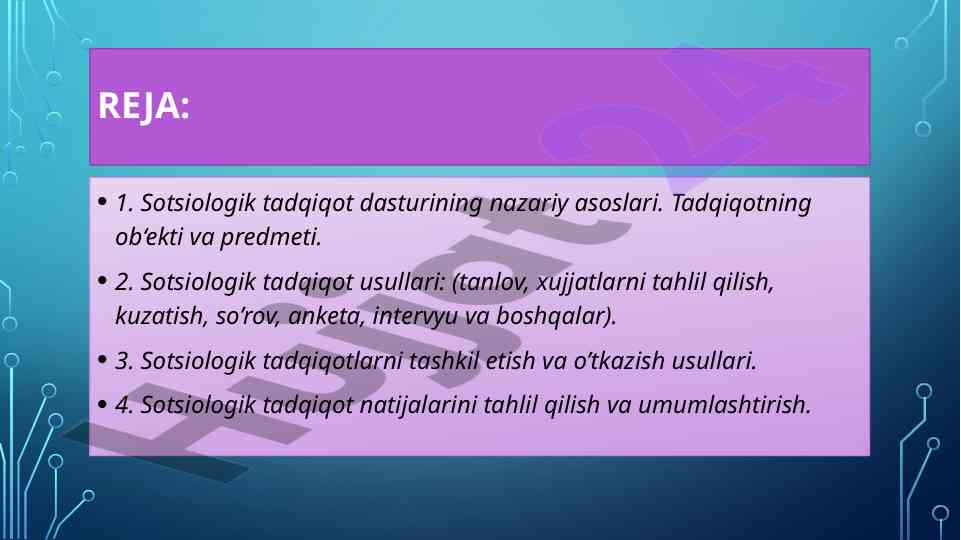 REJA:

• 1. Sotsiologik tadqiqot dasturining nazariy asoslari. Tadqiqotning ob’ekti va predmeti.

• 2. Sotsiologik tadqiqot usullari: (tanlov, xujjatlarni tahlil qilish, kuzatish, so’rov, anketa, intervyu va boshqalar).

• 3. Sotsiologik tadqiqotlarni tashkil etish va o’tkazish usullari.

• 4. Sotsiologik tadqiqot natijalarini tahlil qilish va umumlashtirish.

Hujjat24